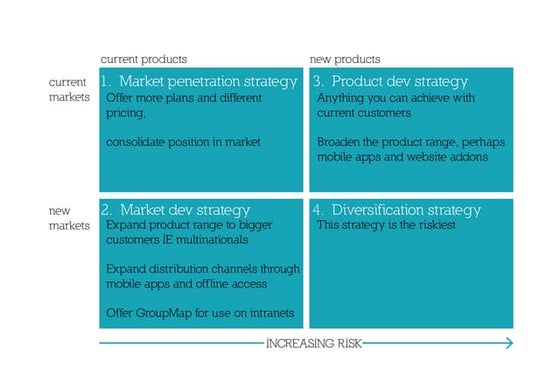 current products

new products

current markets

1. Market penetration strategy

Offer more plans and different pricing,

consolidate position in market

3. Product dev strategy

Anything you can achieve with current customers

Broaden the product range, perhaps mobile apps and website addons

new markets

2. Market dev strategy

Expand product range to bigger customers IE multinationals

Expand distribution channels through mobile apps and offline access

Offer GroupMap for use on intranets

4. Diversification strategy

This strategy is the riskiest

INCREASING RISK